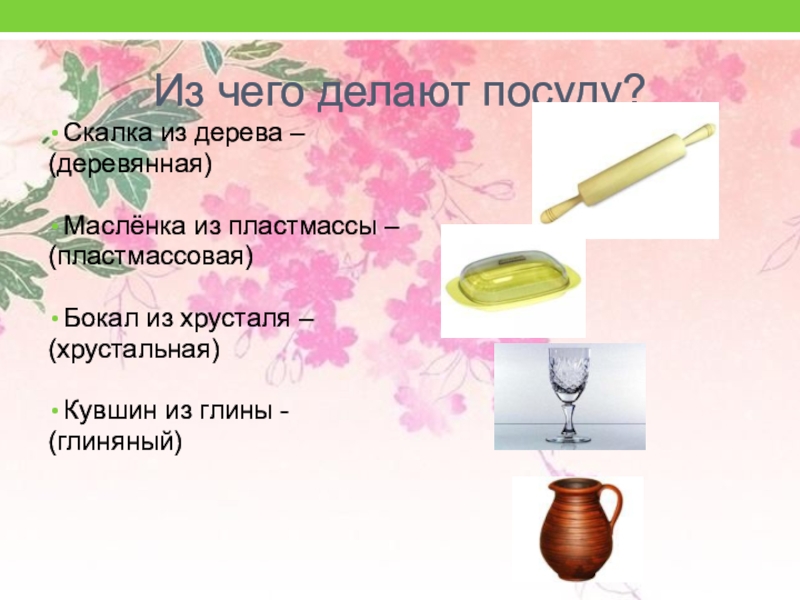 Из чего делают посуду?

• Скалка из дерева – (деревянная)

• Маслёнка из пластмассы – (пластмассовая)

• Бокал из хрусталя – (хрустальная)

• Кувшин из глины - (глиняный)